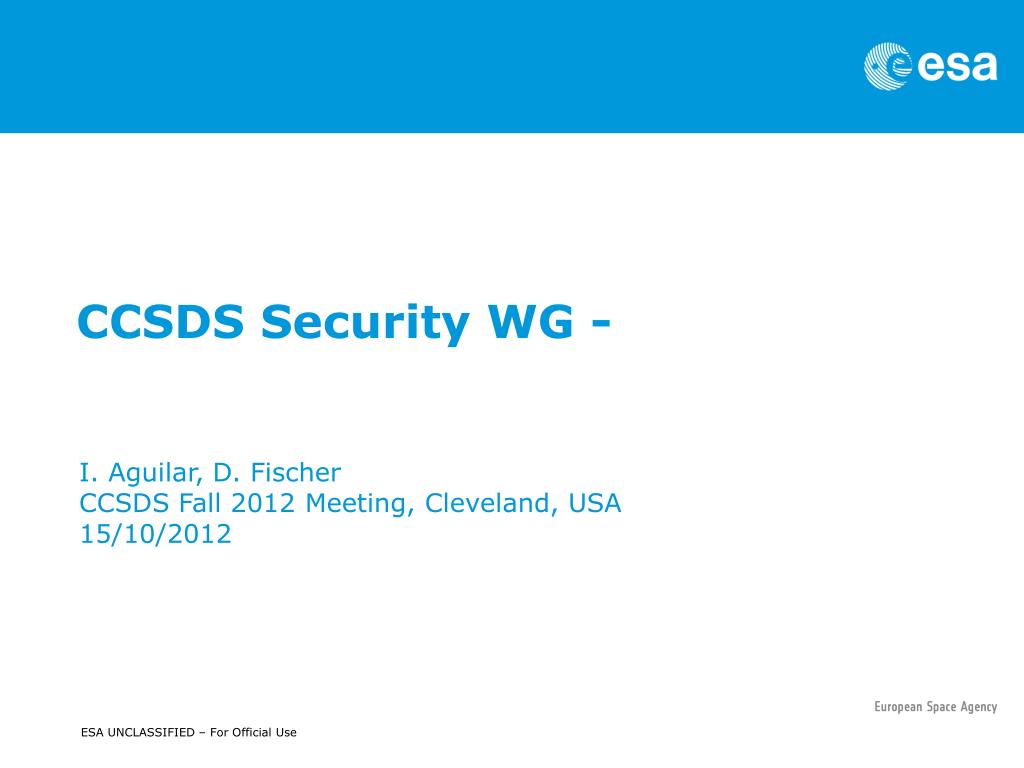 esa

CCSDS Security WG -

I. Aguilar, D. Fischer
CCSDS Fall 2012 Meeting, Cleveland, USA
15/10/2012

European Space Agency

ESA UNCLASSIFIED – For Official Use